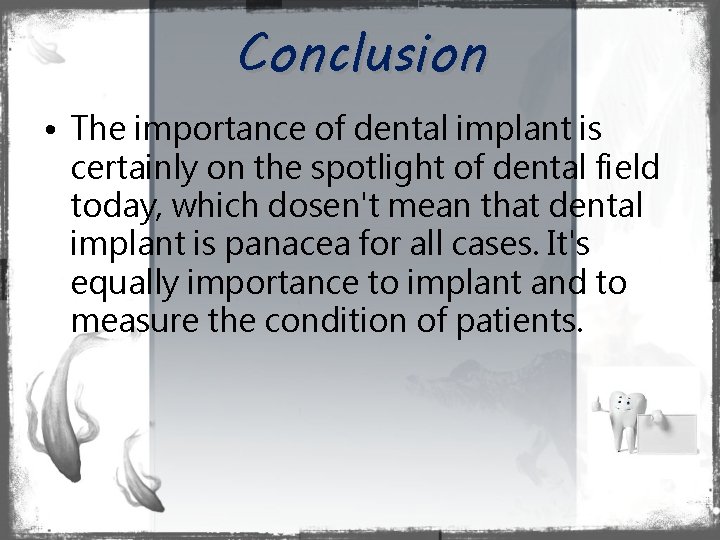 Conclusion

• The importance of dental implant is certainly on the spotlight of dental field today, which dosen't mean that dental implant is panacea for all cases. It's equally importance to implant and to measure the condition of patients.